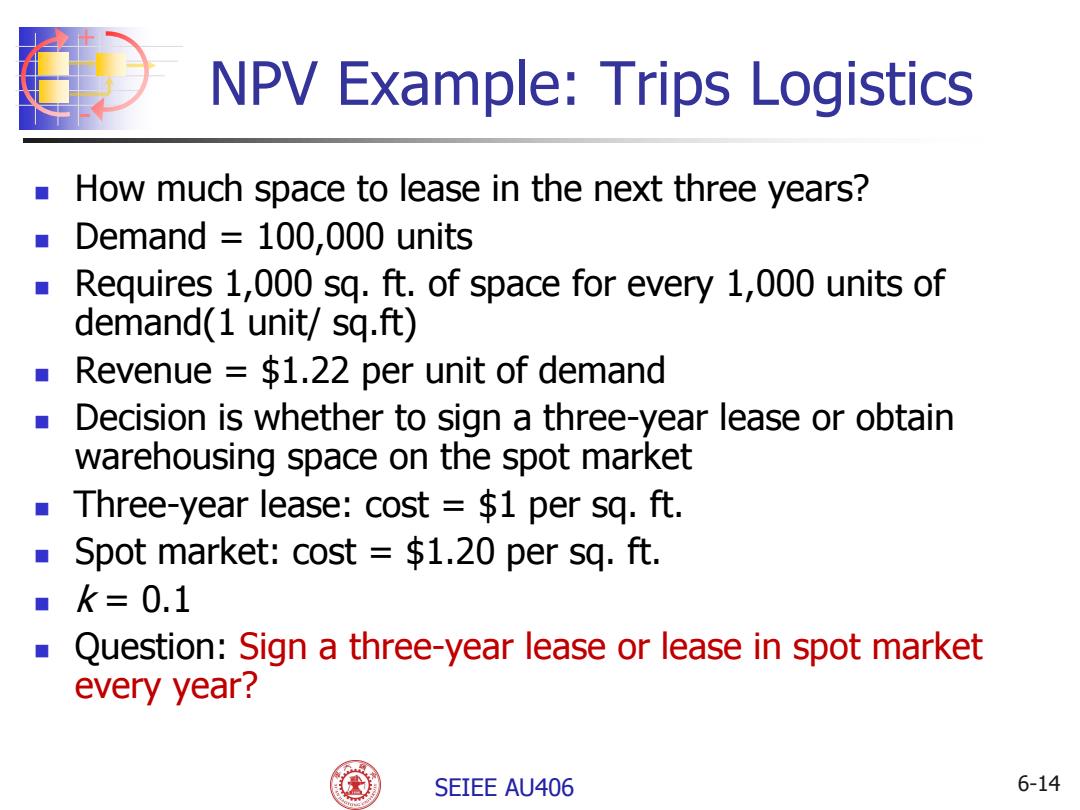 NPV Example: Trips Logistics

- How much space to lease in the next three years?
- Demand = 100,000 units
- Requires 1,000 sq. ft. of space for every 1,000 units of demand(1 unit/ sq.ft)
- Revenue = \$1.22 per unit of demand
- Decision is whether to sign a three-year lease or obtain warehousing space on the spot market
- Three-year lease: cost = \$1 per sq. ft.
- Spot market: cost = \$1.20 per sq. ft.
- $k = 0.1$
- Question: Sign a three-year lease or lease in spot market every year?

SEIEE AU406

6-14